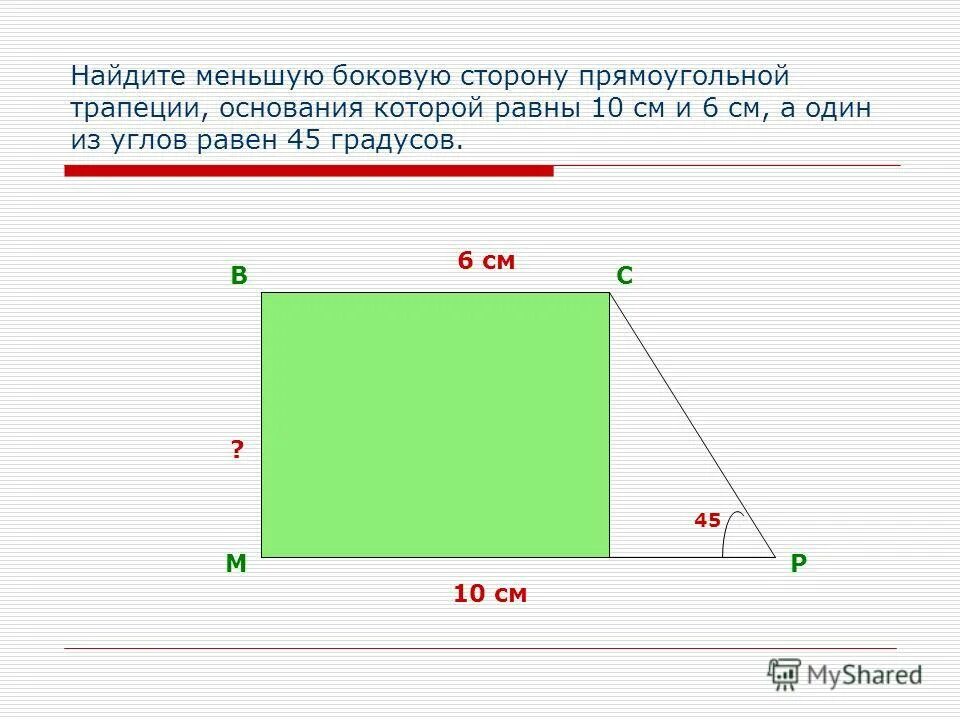 Найдите меньшую боковую сторону прямоугольной трапеции, основания которой равны 10 см и 6 см, а один из углов равен 45 градусов.

6 см

B

C

?

45

M

P

10 см

MyShared